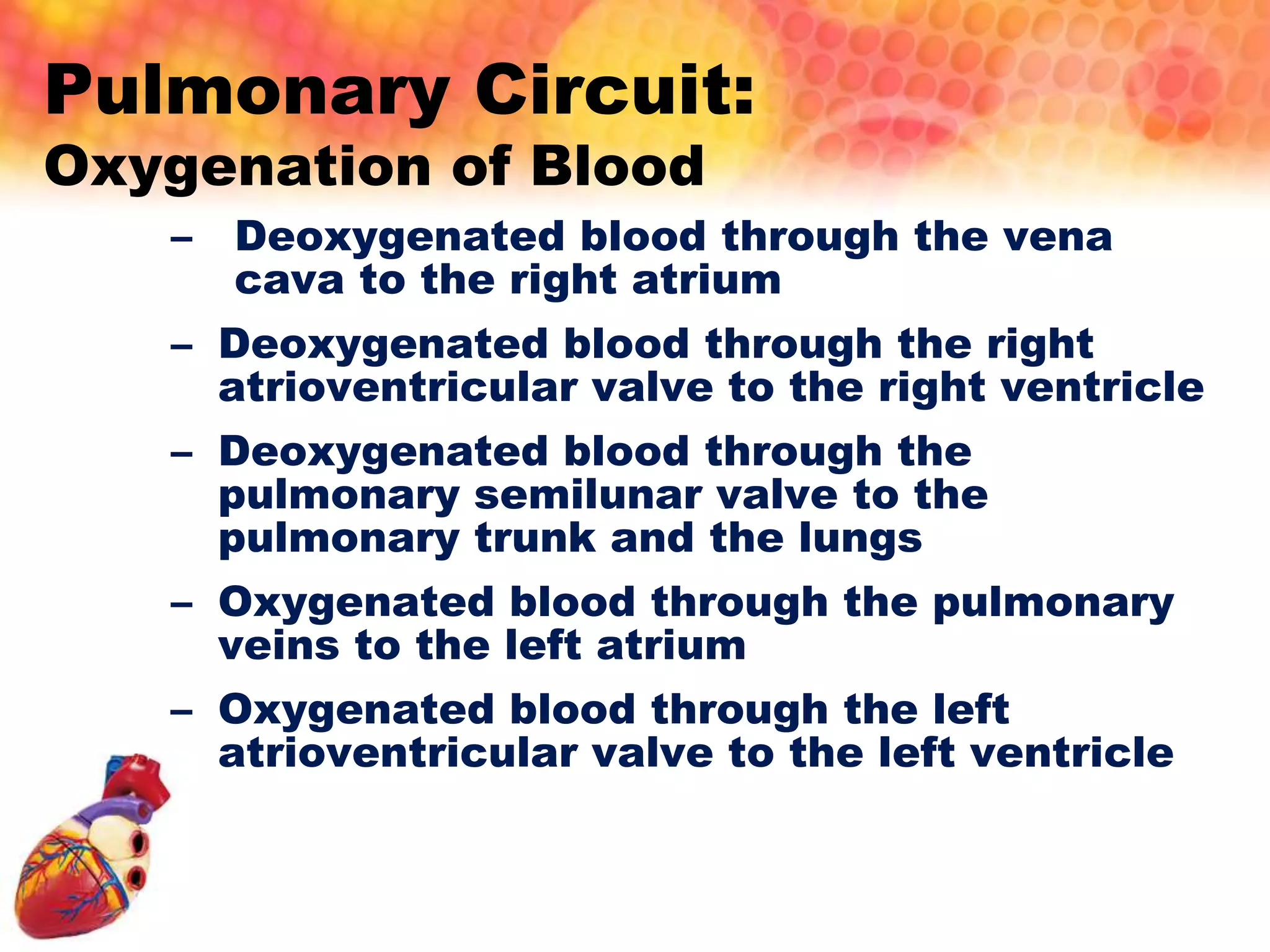 Pulmonary Circuit:
Oxygenation of Blood

– Deoxygenated blood through the vena cava to the right atrium

– Deoxygenated blood through the right atrioventricular valve to the right ventricle

– Deoxygenated blood through the pulmonary semilunar valve to the pulmonary trunk and the lungs

– Oxygenated blood through the pulmonary veins to the left atrium

– Oxygenated blood through the left atrioventricular valve to the left ventricle